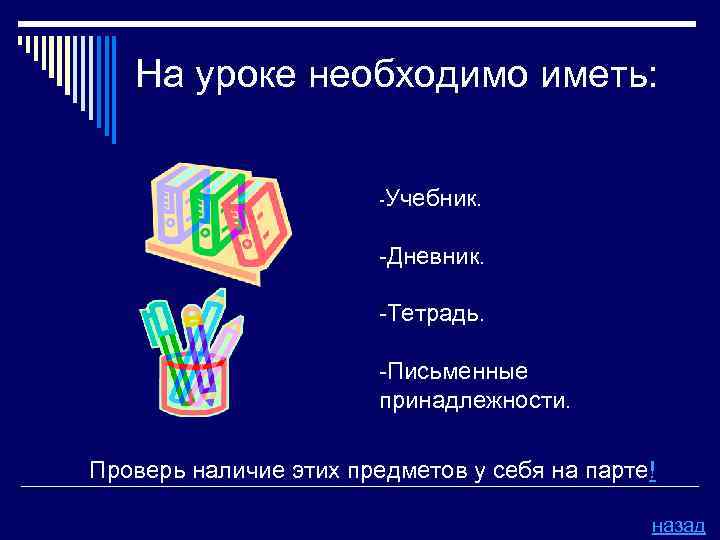 На уроке необходимо иметь:

-Учебник.

-Дневник.

-Тетрадь.

-Письменные принадлежности.

Проверь наличие этих предметов у себя на парте!

назад